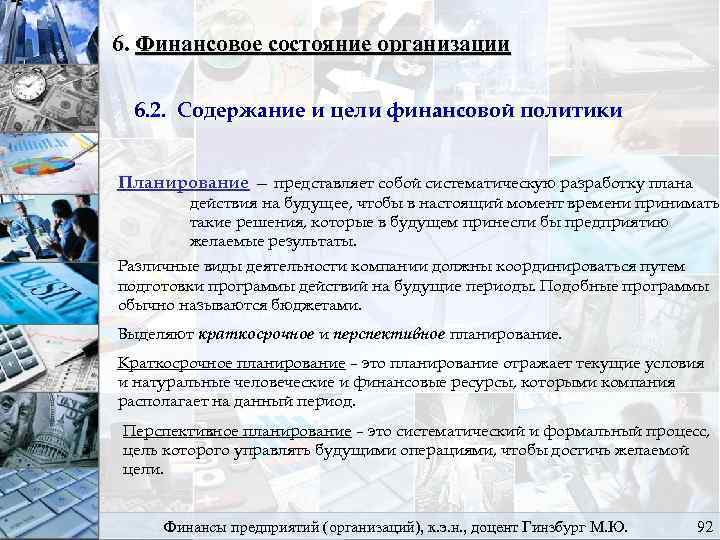 6. Финансовое состояние организации

6.2. Содержание и цели финансовой политики

Планирование – представляет собой систематическую разработку плана действия на будущее, чтобы в настоящий момент времени принимать такие решения, которые в будущем принесли бы предприятию желаемые результаты.

Различные виды деятельности компании должны координироваться путем подготовки программы действий на будущие периоды. Подобные программы обычно называются бюджетами.

Выделяют краткосрочное и перспективное планирование.

Краткосрочное планирование – это планирование отражает текущие условия и натуральные человеческие и финансовые ресурсы, которыми компания располагает на данный период.

Перспективное планирование – это систематический и формальный процесс, цель которого управлять будущими операциями, чтобы достичь желаемой цели.

Финансы предприятий (организаций), к.э.н., доцент Гинзбург М.Ю. 92